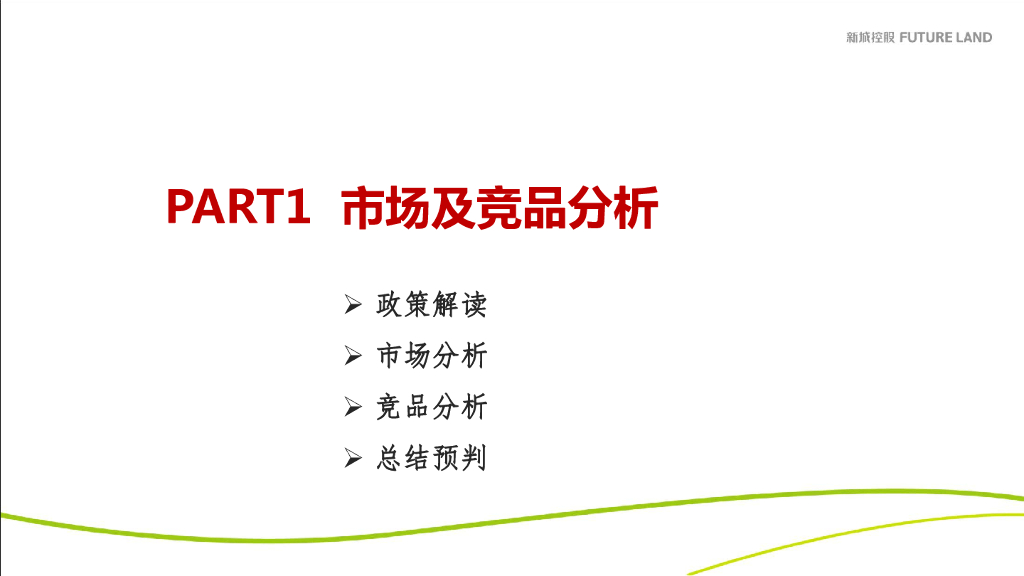 新城控股 FUTURE LAND

PART1 市场及竞品分析

➢ 政策解读
➢ 市场分析
➢ 竞品分析
➢ 总结预判